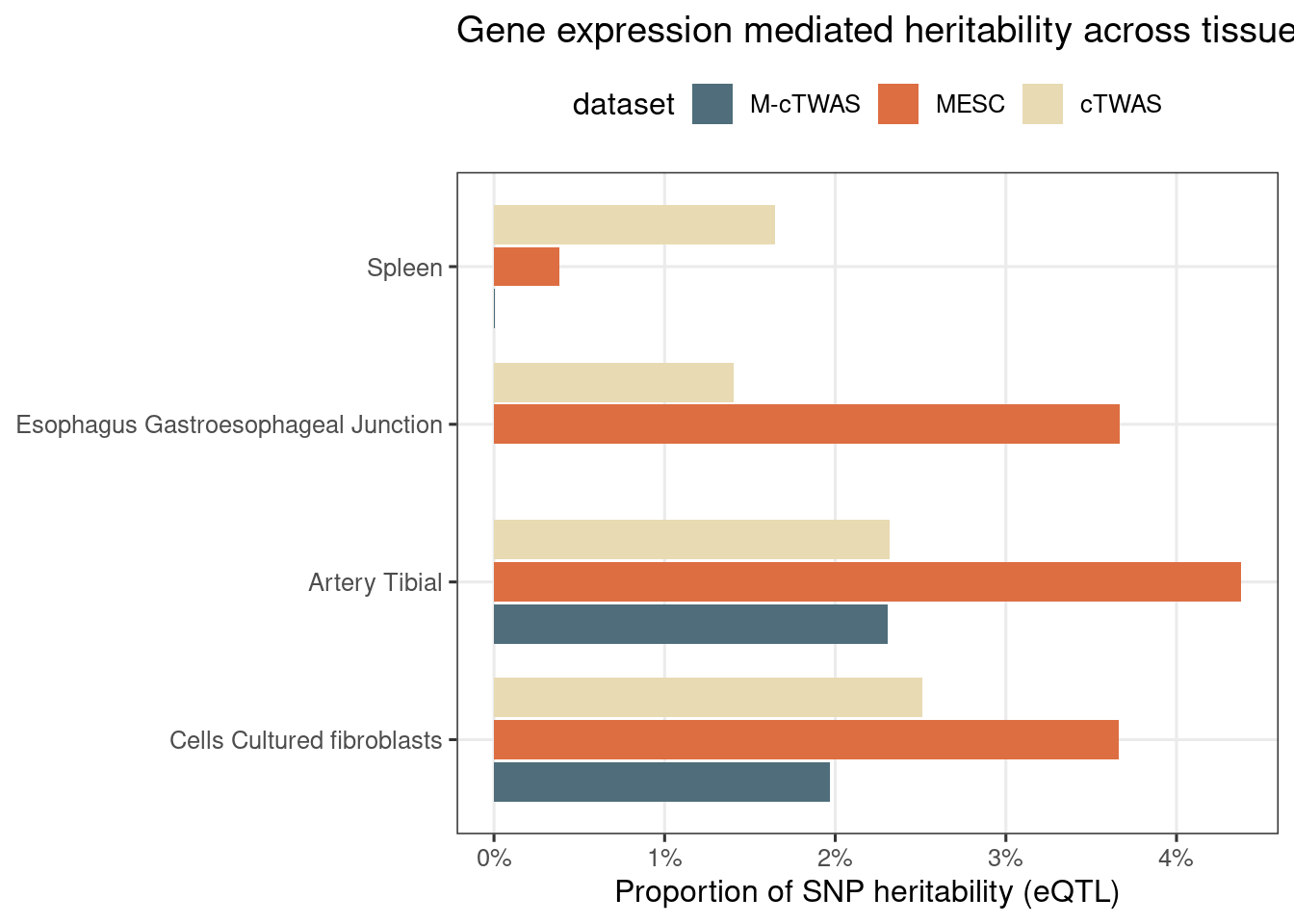 Gene expression mediated heritability across tissue

dataset M-cTWAS MESC cTWAS

Spleen

Esophagus Gastroesophageal Junction

Artery Tibial

Cells Cultured fibroblasts

0% 1% 2% 3% 4%

Proportion of SNP heritability (eQTL)